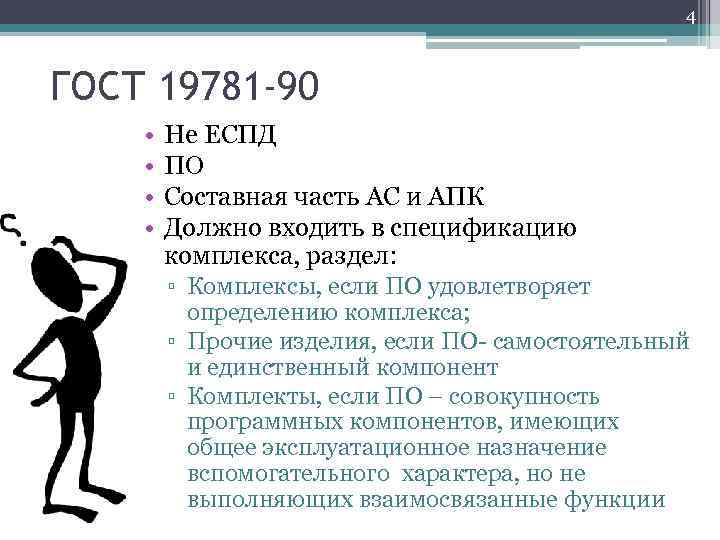 4

ГОСТ 19781-90

• Не ЕСПД
• ПО
• Составная часть АС и АПК
• Должно входить в спецификацию комплекса, раздел:
▫ Комплексы, если ПО удовлетворяет определению комплекса;
▫ Прочие изделия, если ПО- самостоятельный и единственный компонент
▫ Комплекты, если ПО – совокупность программных компонентов, имеющих общее эксплуатационное назначение вспомогательного характера, но не выполняющих взаимосвязанные функции